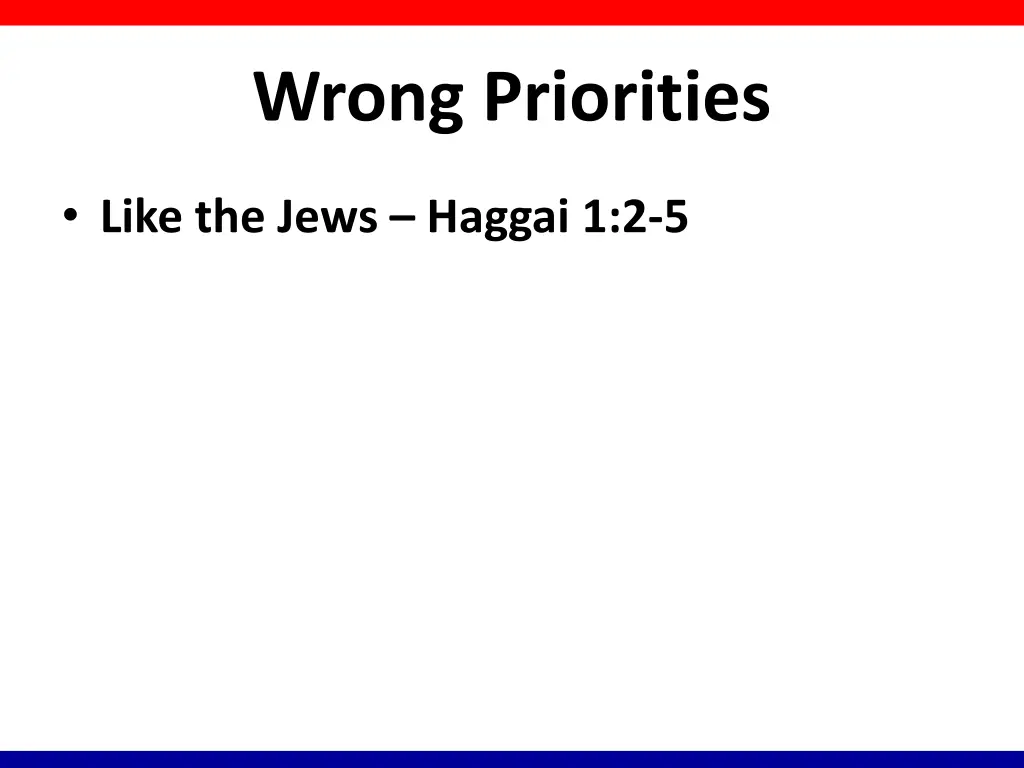 Wrong Priorities

• Like the Jews – Haggai 1:2-5